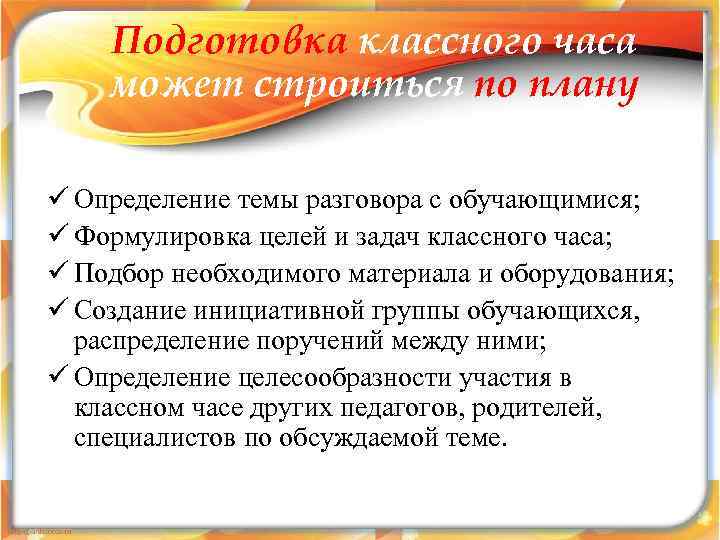 Подготовка классного часа может строиться по плану

✓ Определение темы разговора с обучающимися;
✓ Формулировка целей и задач классного часа;
✓ Подбор необходимого материала и оборудования;
✓ Создание инициативной группы обучающихся, распределение поручений между ними;
✓ Определение целесообразности участия в классном часе других педагогов, родителей, специалистов по обсуждаемой теме.